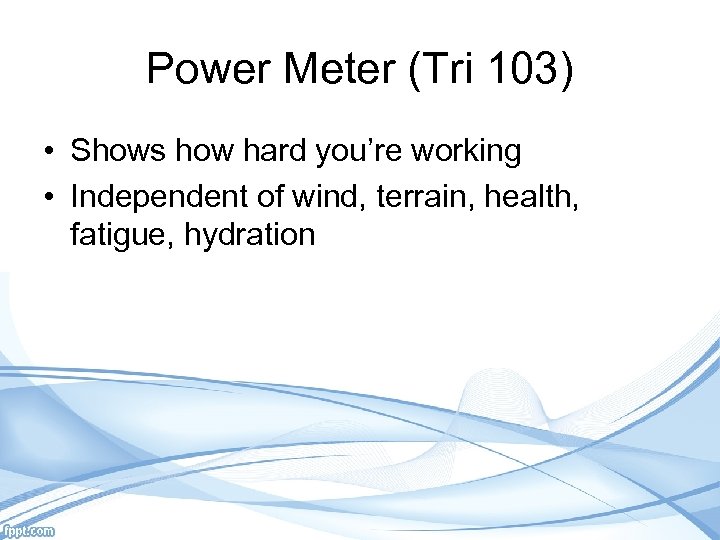 Power Meter (Tri 103)

• Shows how hard you're working
• Independent of wind, terrain, health, fatigue, hydration

fppt.com